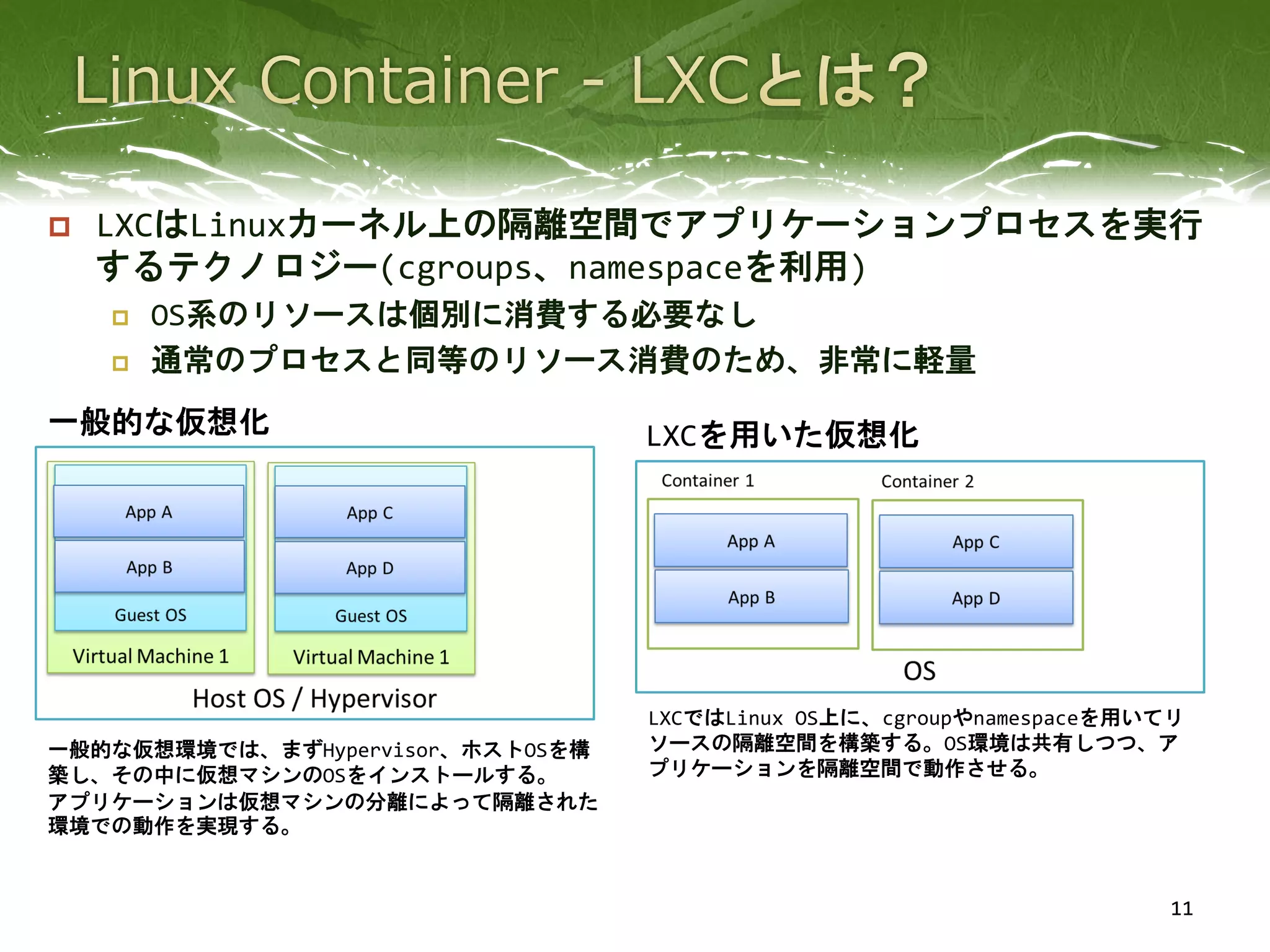 Linux Container - LXCとは？

LXCはLinuxカーネル上の隔離空間でアプリケーションプロセスを実行するテクノロジー(cgroups、namespaceを利用)

OS系のリソースは個別に消費する必要なし

通常のプロセスと同等のリソース消費のため、非常に軽量

一般的な仮想化

App A
App B
Guest OS
Virtual Machine 1

App C
App D
Guest OS
Virtual Machine 1

Host OS / Hypervisor

一般的な仮想環境では、まずHypervisor、ホストOSを構築し、その中に仮想マシンのOSをインストールする。
アプリケーションは仮想マシンの分離によって隔離された環境での動作を実現する。

LXCを用いた仮想化

Container 1
App A
App B

Container 2
App C
App D

OS

LXCではLinux OS上に、cgroupやnamespaceを用いてリソースの隔離空間を構築する。OS環境は共有しつつ、アプリケーションを隔離空間で動作させる。

11